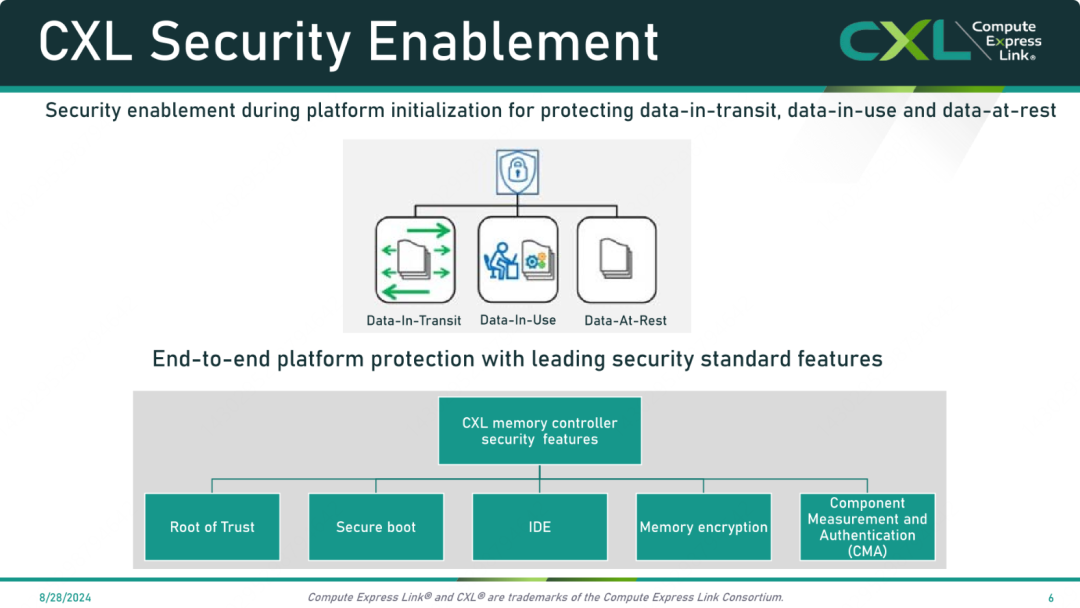 CXL Security Enablement

CXL Compute Express Link®

Security enablement during platform initialization for protecting data-in-transit, data-in-use and data-at-rest

Data-In-Transit Data-In-Use Data-At-Rest

End-to-end platform protection with leading security standard features

CXL memory controller security features

Root of Trust

Secure boot

IDE

Memory encryption

Component Measurement and Authentication (CMA)

8/28/2024

Compute Express Link® and CXL® are trademarks of the Compute Express Link Consortium.

6